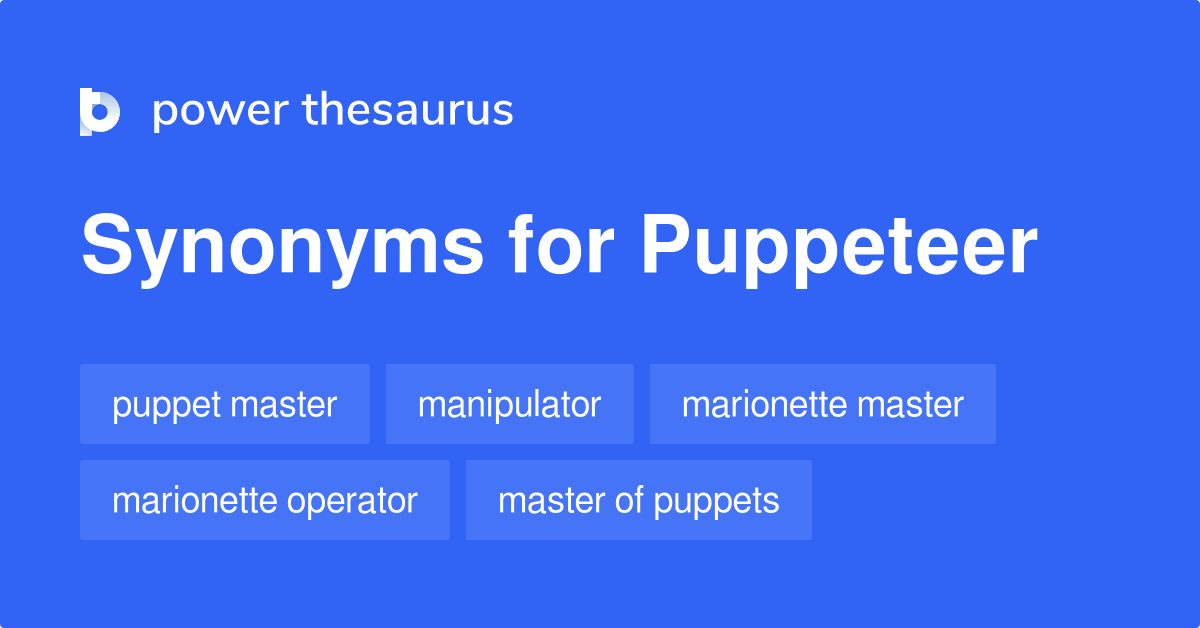 power thesaurus

Synonyms for Puppeteer

puppet master
manipulator
marionette master
marionette operator
master of puppets